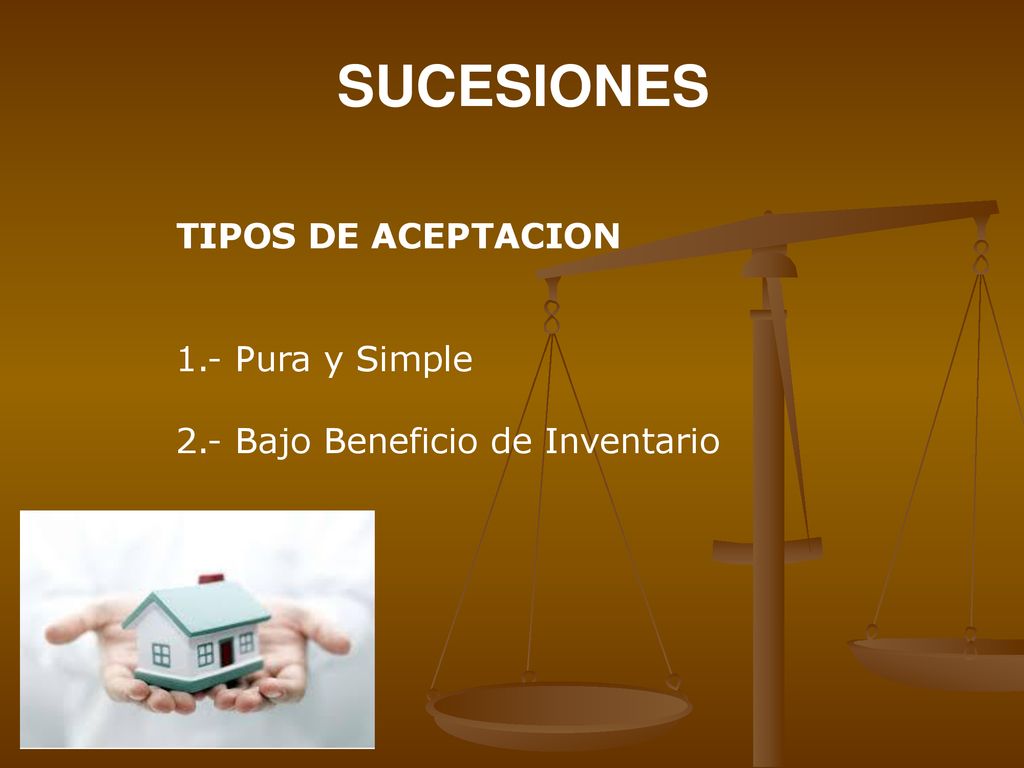 SUCESIONES

TIPOS DE ACEPTACION

1.- Pura y Simple

2.- Bajo Beneficio de Inventario